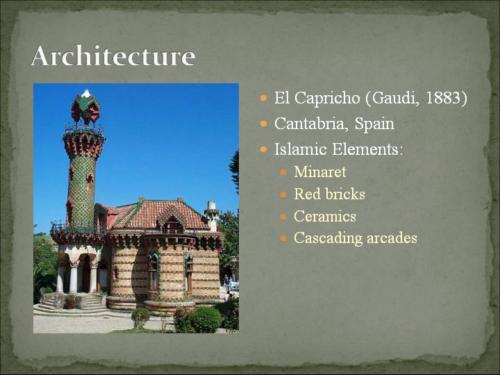 Architecture

- El Capricho (Gaudi, 1883)
- Cantabria, Spain
- Islamic Elements:
  - Minaret
  - Red bricks
  - Ceramics
  - Cascading arcades